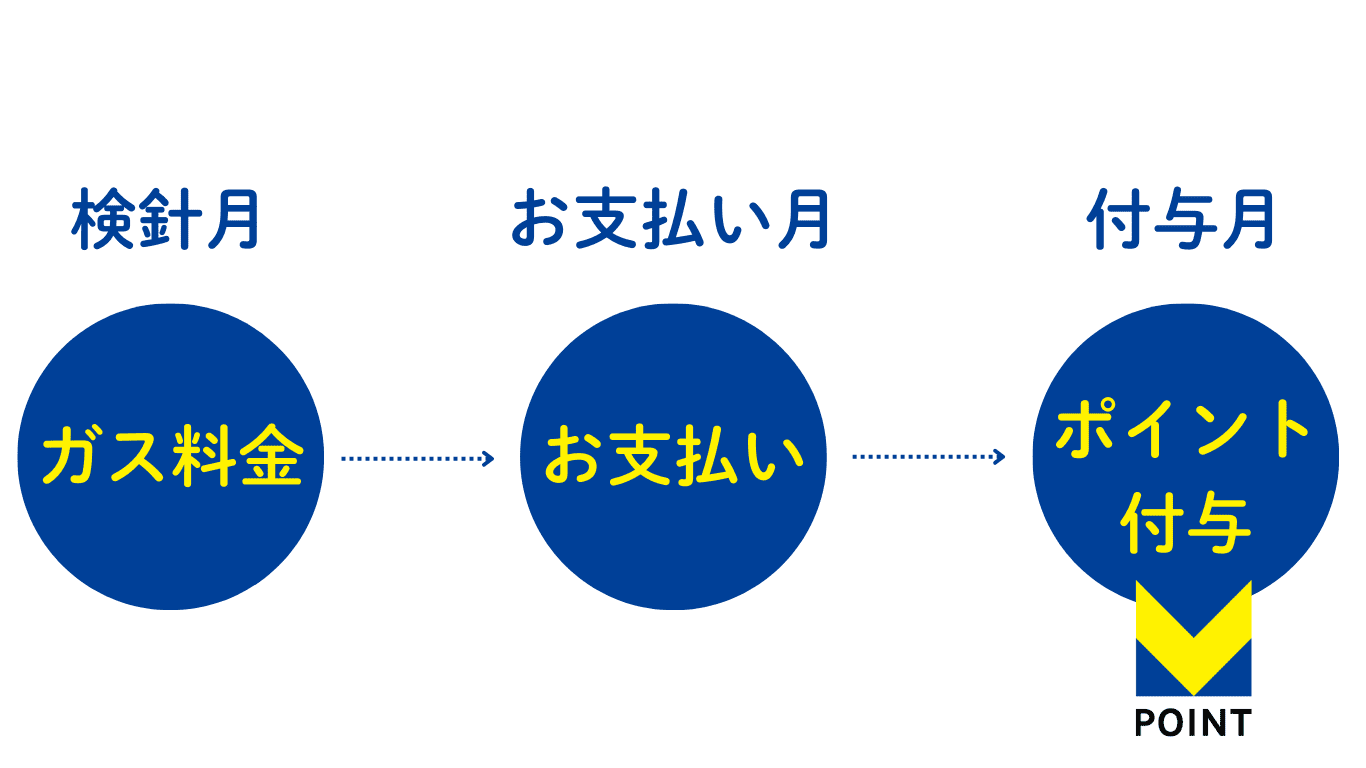 検針月

ガス料金

お支払い月

お支払い

付与月

ポイント付与

POINT